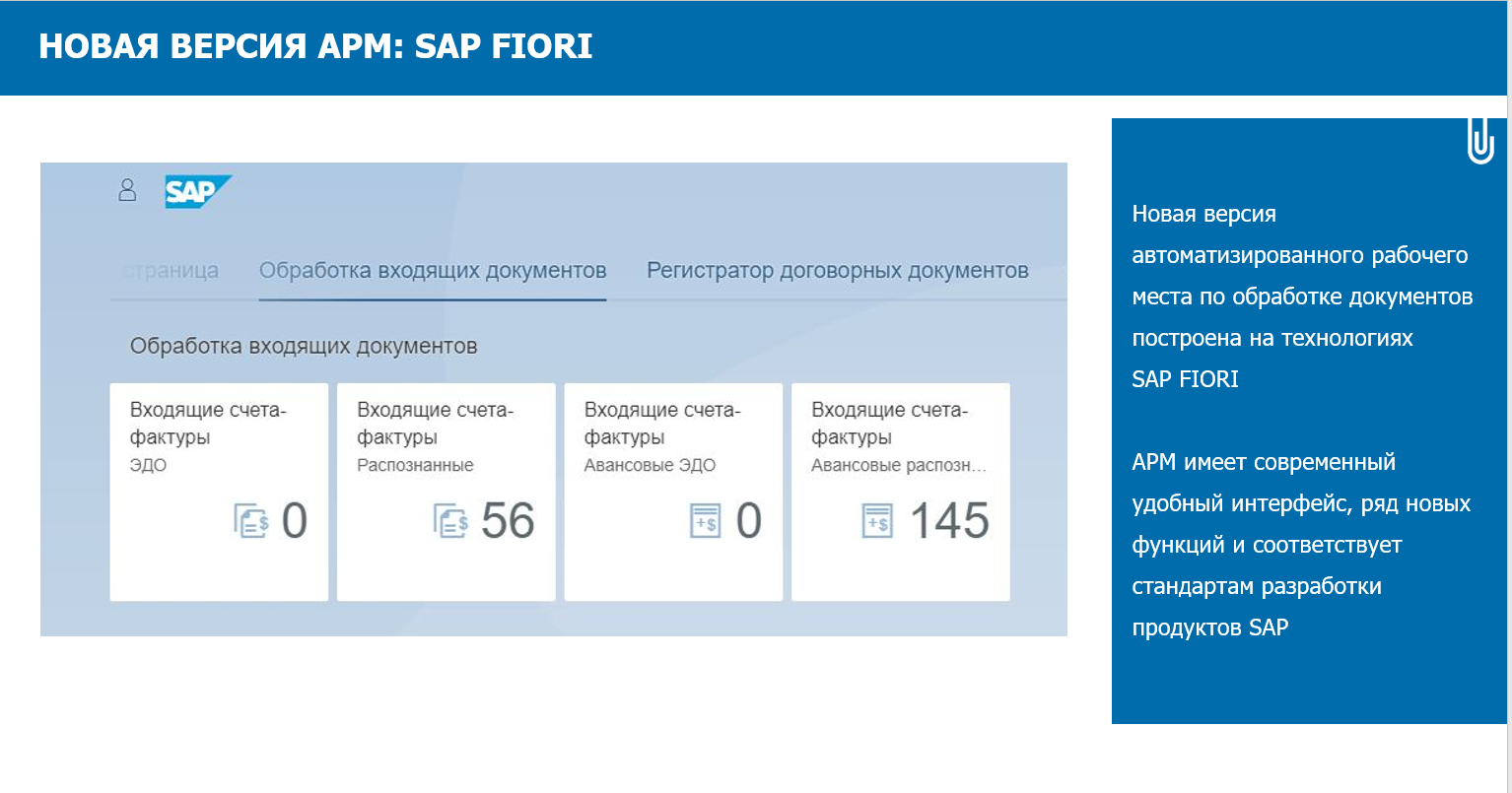 НОВАЯ ВЕРСИЯ АРМ: SAP FIORI

SAP

страница Обработка входящих документов Регистратор договорных документов

Обработка входящих документов

Входящие счета-фактуры
ЭДО
0

Входящие счета-фактуры
Распознанные
56

Входящие счета-фактуры
Авансовые ЭДО
0

Входящие счета-фактуры
Авансовые распозн...
145

Новая версия автоматизированного рабочего места по обработке документов построена на технологиях SAP FIORI

АРМ имеет современный удобный интерфейс, ряд новых функций и соответствует стандартам разработки продуктов SAP